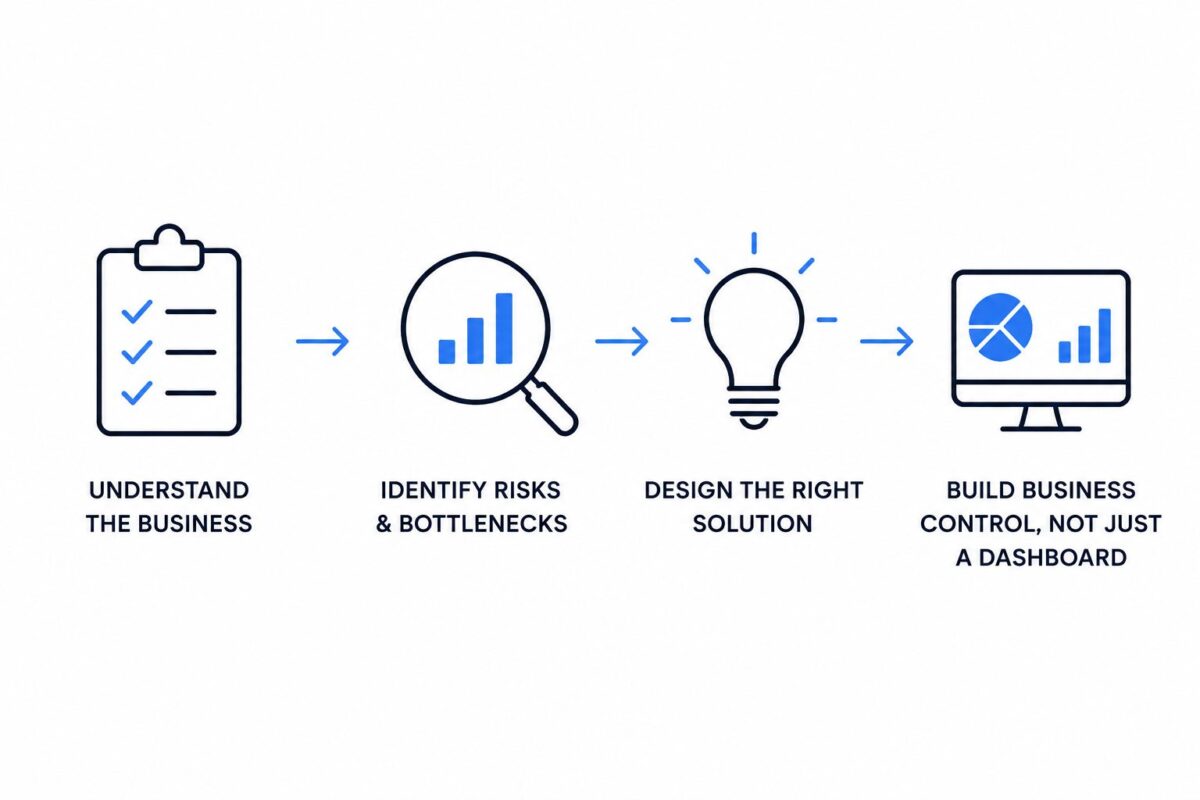 UNDERSTAND THE BUSINESS

IDENTIFY RISKS & BOTTLENECKS

DESIGN THE RIGHT SOLUTION

BUILD BUSINESS CONTROL, NOT JUST A DASHBOARD